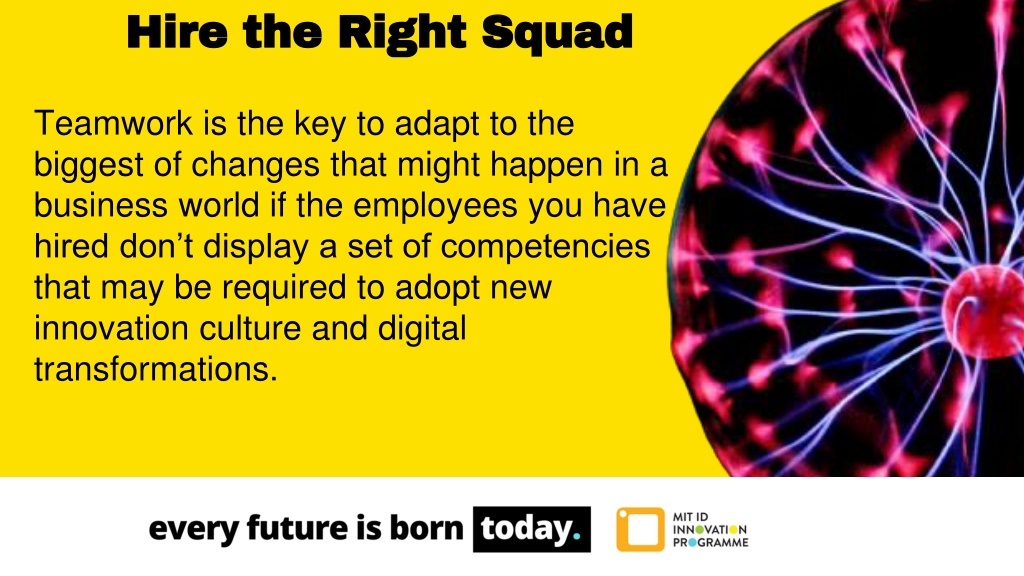 Hire the Right Squad

Teamwork is the key to adapt to the biggest of changes that might happen in a business world if the employees you have hired don’t display a set of competencies that may be required to adopt new innovation culture and digital transformations.

every future is born today.

MIT ID
INNOVATION
PROGRAMME